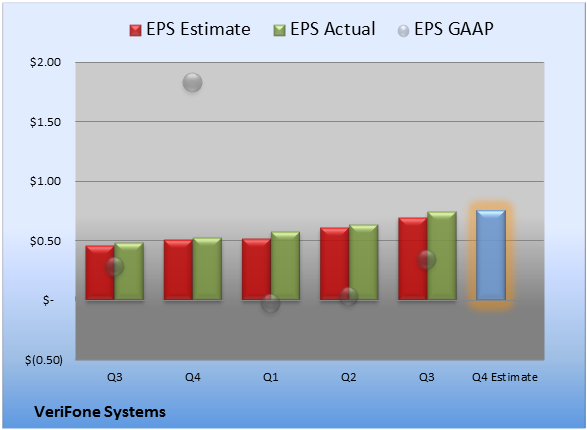 EPS Estimate EPS Actual EPS GAAP

$2.00
$1.50
$1.00
$0.50
$-
$(0.50)

Q3 Q4 Q1 Q2 Q3 Q4 Estimate

VeriFone Systems